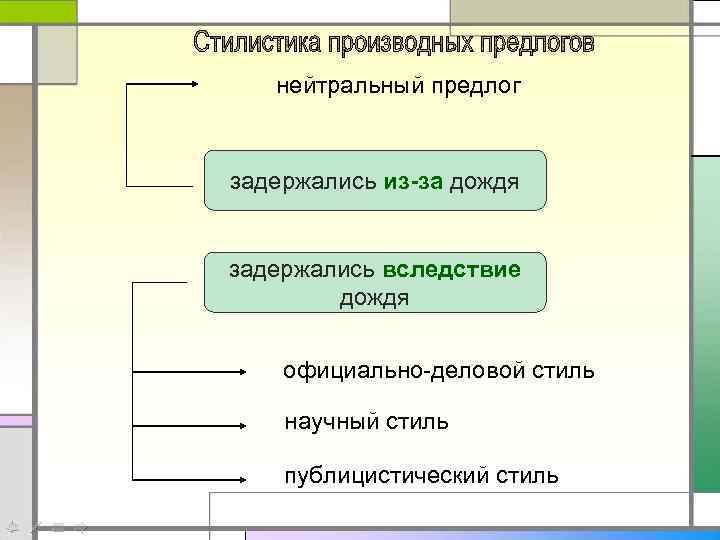 Стилистика производных предлогов

нейтральный предлог

задержались из-за дождя

задержались вследствие дождя

официально-деловой стиль

научный стиль

публицистический стиль